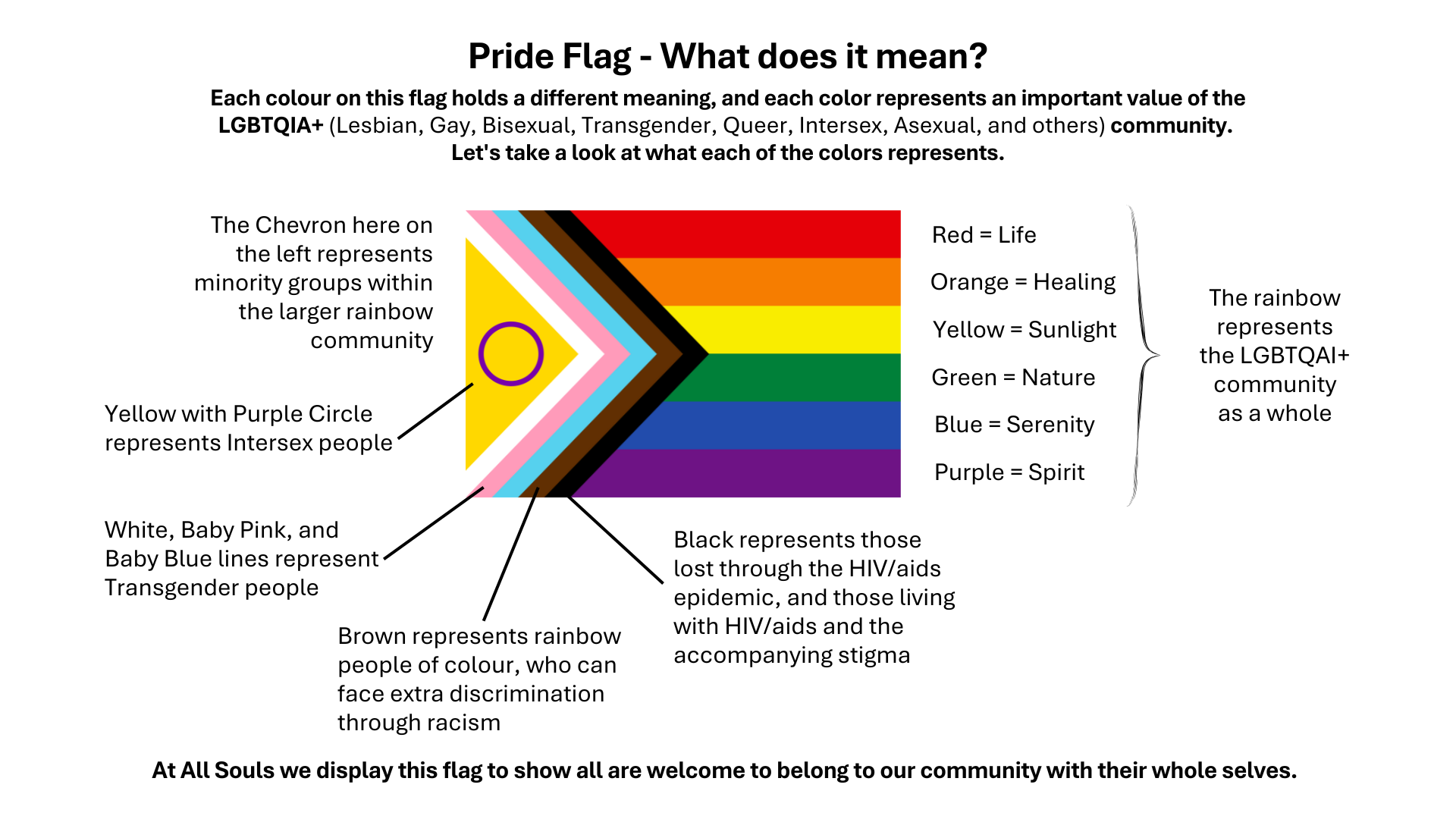 Pride Flag - What does it mean?

Each colour on this flag holds a different meaning, and each color represents an important value of the LGBTQIA+ (Lesbian, Gay, Bisexual, Transgender, Queer, Intersex, Asexual, and others) community. Let's take a look at what each of the colors represents.

The Chevron here on the left represents minority groups within the larger rainbow community

Yellow with Purple Circle represents Intersex people

White, Baby Pink, and Baby Blue lines represent Transgender people

Brown represents rainbow people of colour, who can face extra discrimination through racism

Black represents those lost through the HIV/aids epidemic, and those living with HIV/aids and the accompanying stigma

Red = Life

Orange = Healing

Yellow = Sunlight

Green = Nature

Blue = Serenity

Purple = Spirit

The rainbow represents the LGBTQAI+ community as a whole

At All Souls we display this flag to show all are welcome to belong to our community with their whole selves.